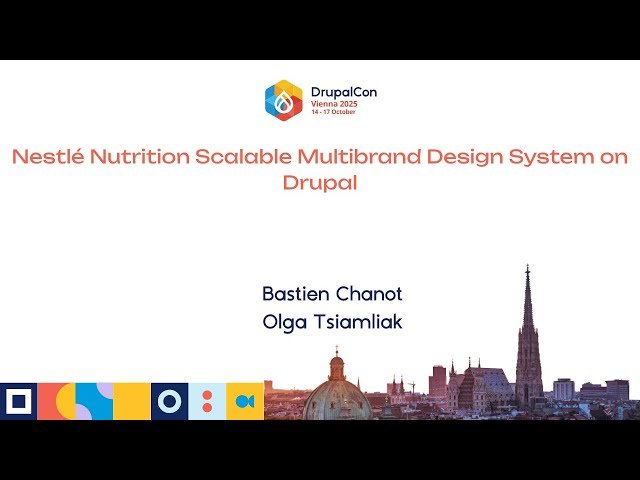 DrupalCon
Vienna 2025
14 - 17 October

Nestlé Nutrition Scalable Multibrand Design System on Drupal

Bastien Chanot
Olga Tsiamliak